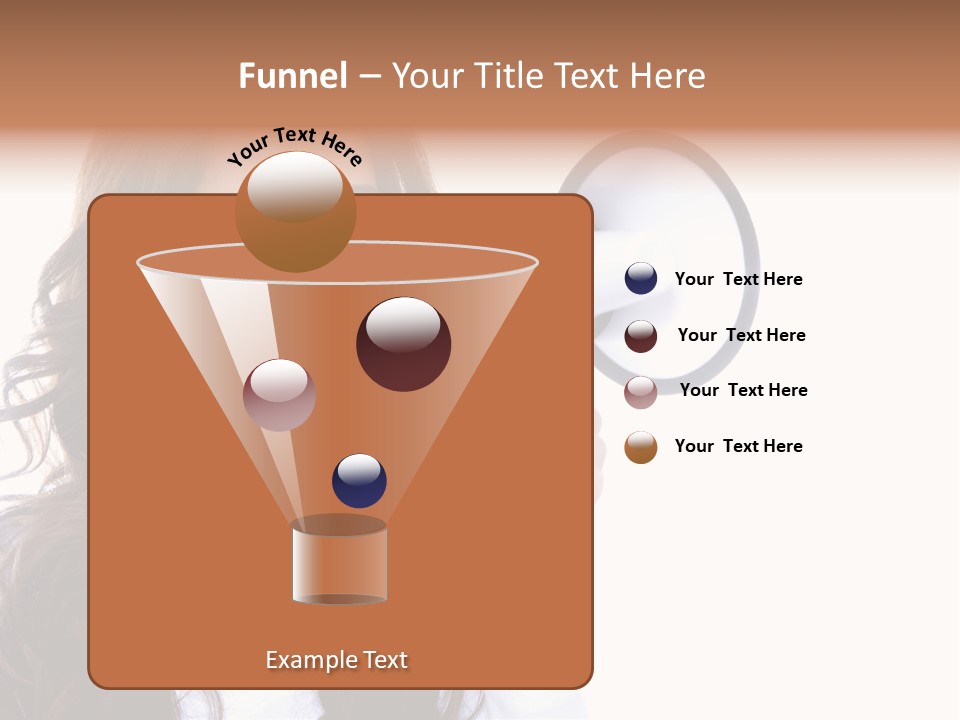 Funnel – Your Title Text Here

Your Text Here

Your Text Here

Your Text Here

Your Text Here

Your Text Here

Example Text